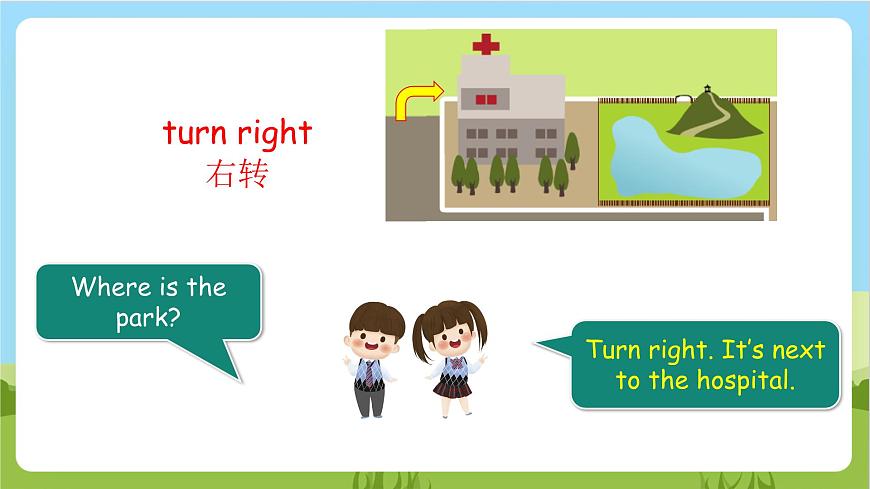 turn right
右转

Where is the park?

Turn right. It's next to the hospital.